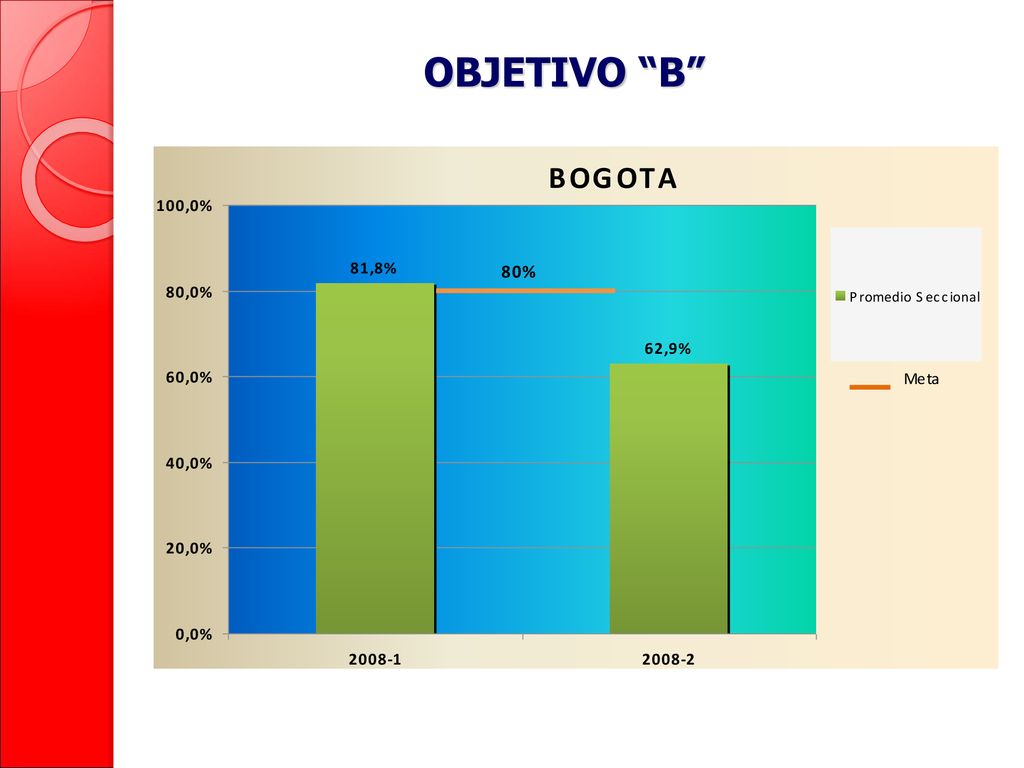 OBJETIVO “B”

BOGOTA

100,0%
80,0%
60,0%
40,0%
20,0%
0,0%

81,8%
80%
62,9%

2008-1
2008-2

Promedio Seccional
Meta